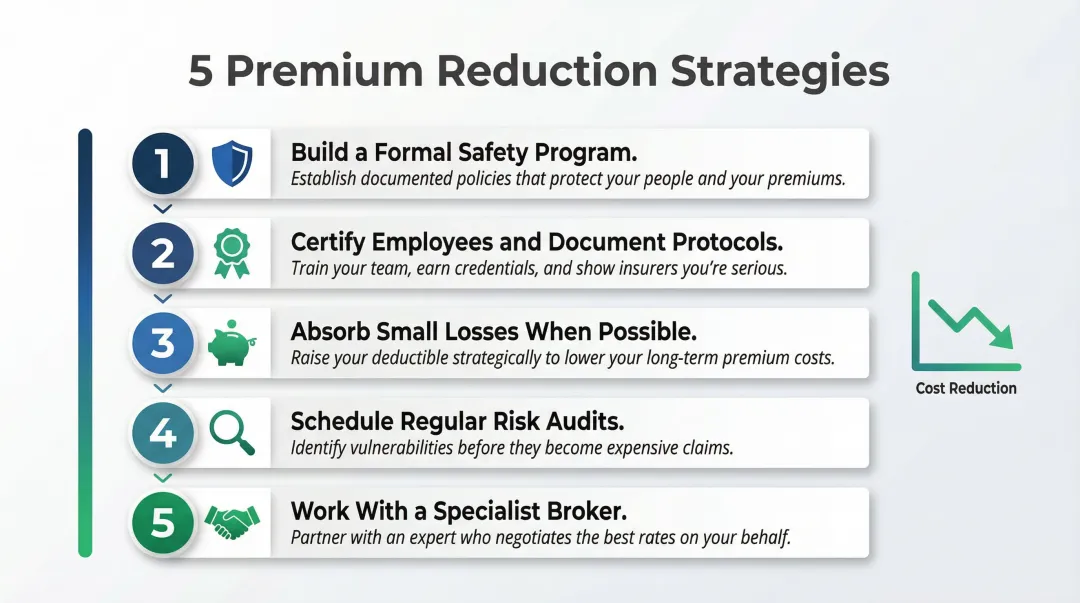 5 Premium Reduction Strategies

1
Build a Formal Safety Program.
Establish documented policies that protect your people and your premiums.

2
Certify Employees and Document Protocols.
Train your team, earn credentials, and show insurers you're serious.

3
Absorb Small Losses When Possible.
Raise your deductible strategically to lower your long-term premium costs.

4
Schedule Regular Risk Audits.
Identify vulnerabilities before they become expensive claims.

5
Work With a Specialist Broker.
Partner with an expert who negotiates the best rates on your behalf.

Cost Reduction